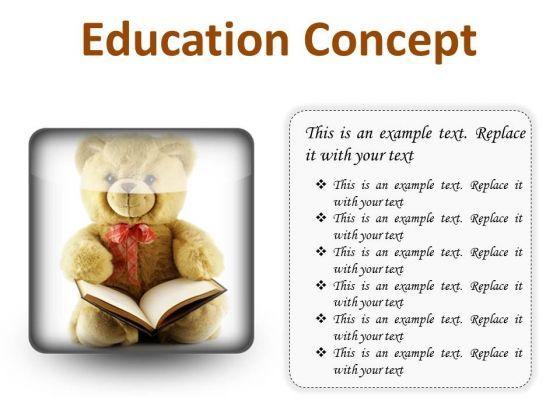 Education Concept

This is an example text. Replace it with your text

❖ This is an example text. Replace it with your text
❖ This is an example text. Replace it with your text
❖ This is an example text. Replace it with your text
❖ This is an example text. Replace it with your text
❖ This is an example text. Replace it with your text
❖ This is an example text. Replace it with your text